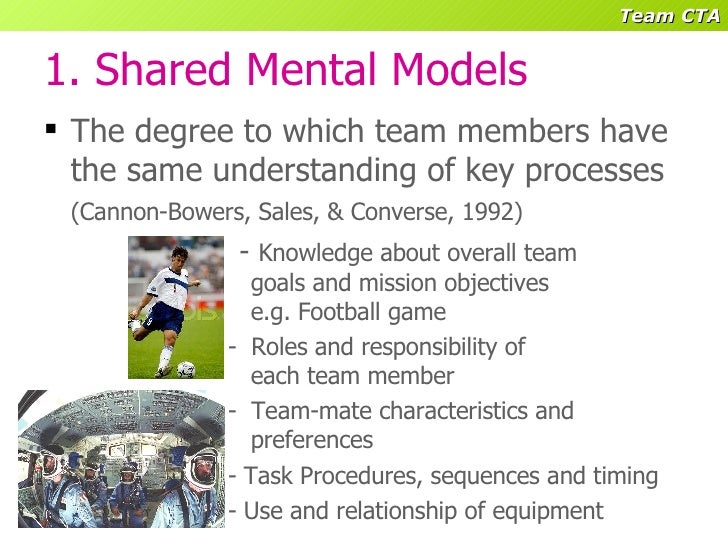 Team CTA

1. Shared Mental Models

▪ The degree to which team members have the same understanding of key processes (Cannon-Bowers, Sales, & Converse, 1992)

- Knowledge about overall team goals and mission objectives e.g. Football game
- Roles and responsibility of each team member
- Team-mate characteristics and preferences
- Task Procedures, sequences and timing
- Use and relationship of equipment